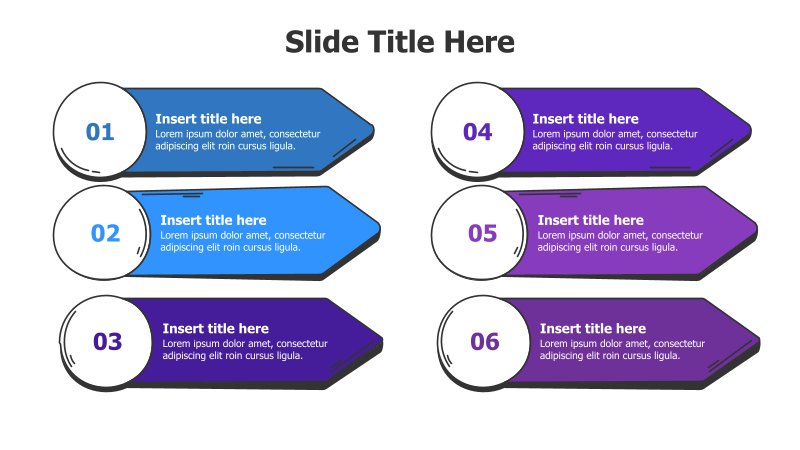 Slide Title Here

01
Insert title here
Lorem ipsum dolor amet, consectetur adipiscing elit roin cursus ligula.

02
Insert title here
Lorem ipsum dolor amet, consectetur adipiscing elit roin cursus ligula.

03
Insert title here
Lorem ipsum dolor amet, consectetur adipiscing elit roin cursus ligula.

04
Insert title here
Lorem ipsum dolor amet, consectetur adipiscing elit roin cursus ligula.

05
Insert title here
Lorem ipsum dolor amet, consectetur adipiscing elit roin cursus ligula.

06
Insert title here
Lorem ipsum dolor amet, consectetur adipiscing elit roin cursus ligula.